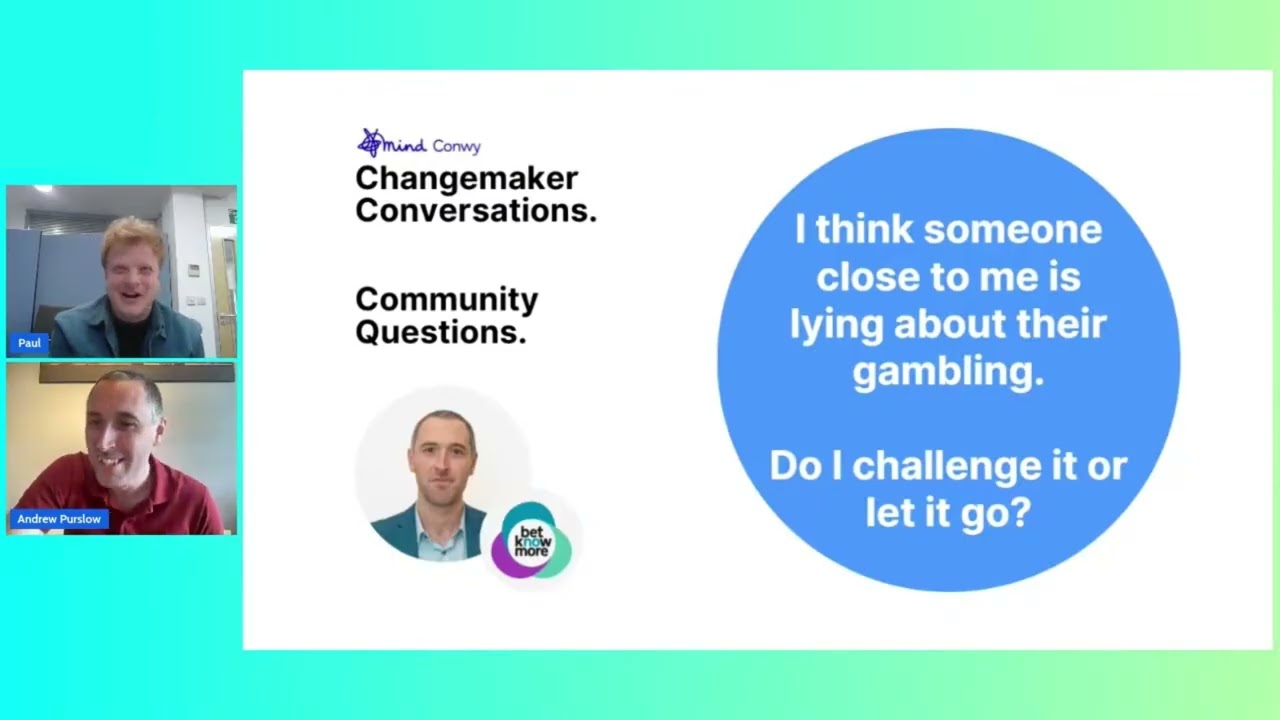 Paul

Andrew Purslow

mind Conwy

Changemaker Conversations.

Community Questions.

bet know more

I think someone close to me is lying about their gambling.

Do I challenge it or let it go?